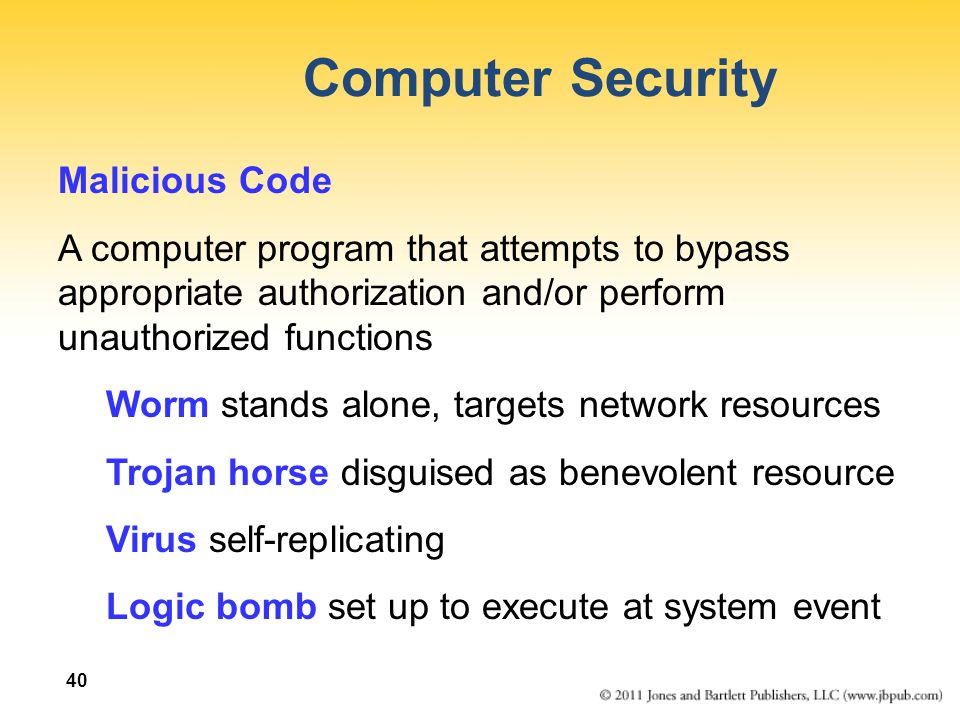 Computer Security

Malicious Code

A computer program that attempts to bypass appropriate authorization and/or perform unauthorized functions

Worm stands alone, targets network resources

Trojan horse disguised as benevolent resource

Virus self-replicating

Logic bomb set up to execute at system event

40

© 2011 Jones and Bartlett Publishers, LLC (www.jbpub.com)